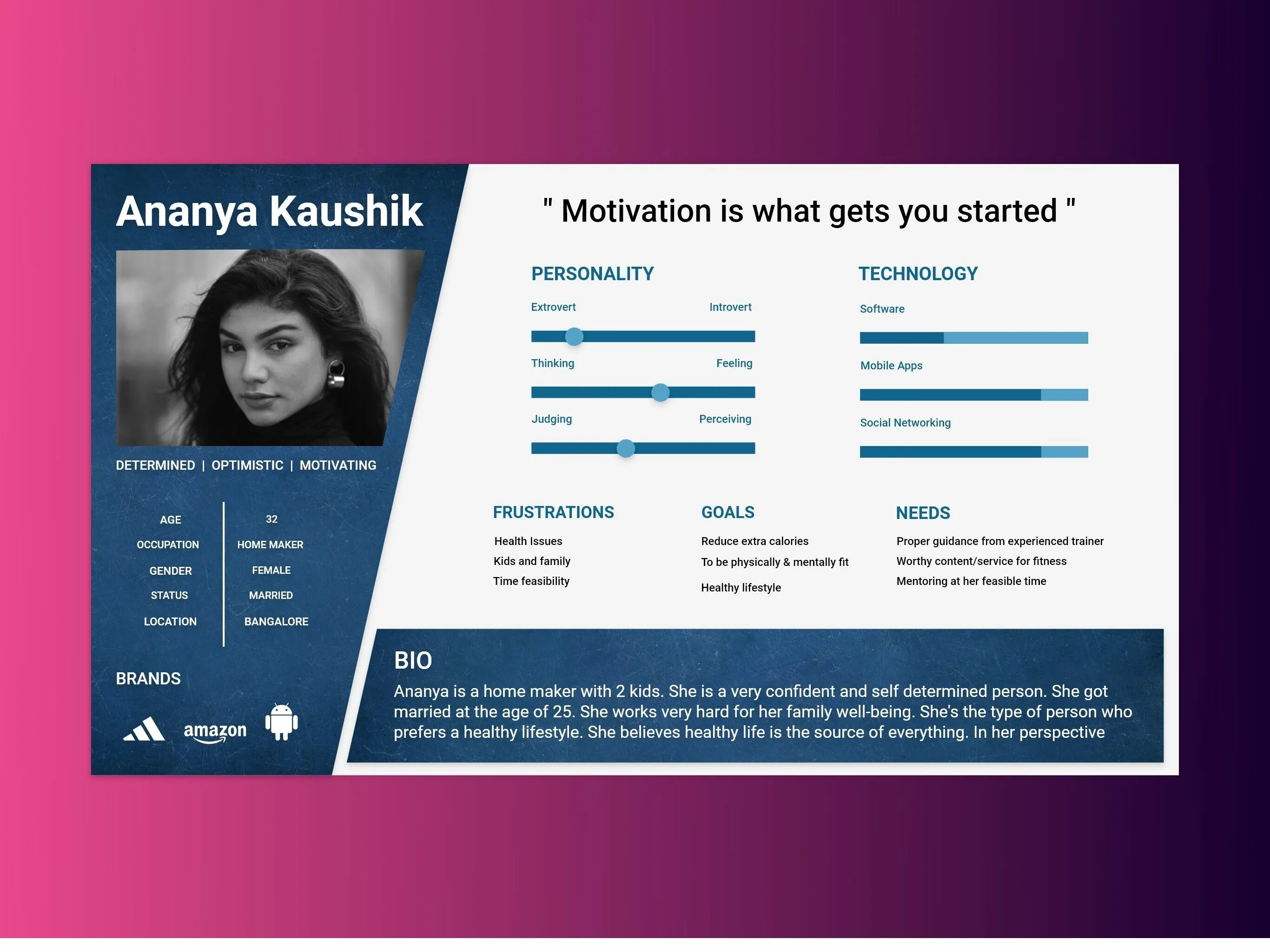 Ananya Kaushik

DETERMINED | OPTIMISTIC | MOTIVATING

| AGE | 32 |
|---|---|
| OCCUPATION | HOME MAKER |
| GENDER | FEMALE |
| STATUS | MARRIED |
| LOCATION | BANGALORE |

BRANDS

amazon

" Motivation is what gets you started "

PERSONALITY

Extrovert Introvert

Thinking Feeling

Judging Perceiving

TECHNOLOGY

Software

Mobile Apps

Social Networking

FRUSTRATIONS

Health Issues
Kids and family
Time feasibility

GOALS

Reduce extra calories
To be physically & mentally fit
Healthy lifestyle

NEEDS

Proper guidance from experienced trainer
Worthy content/service for fitness
Mentoring at her feasible time

BIO

Ananya is a home maker with 2 kids. She is a very confident and self determined person. She got married at the age of 25. She works very hard for her family well-being. She's the type of person who prefers a healthy lifestyle. She believes healthy life is the source of everything. In her perspective